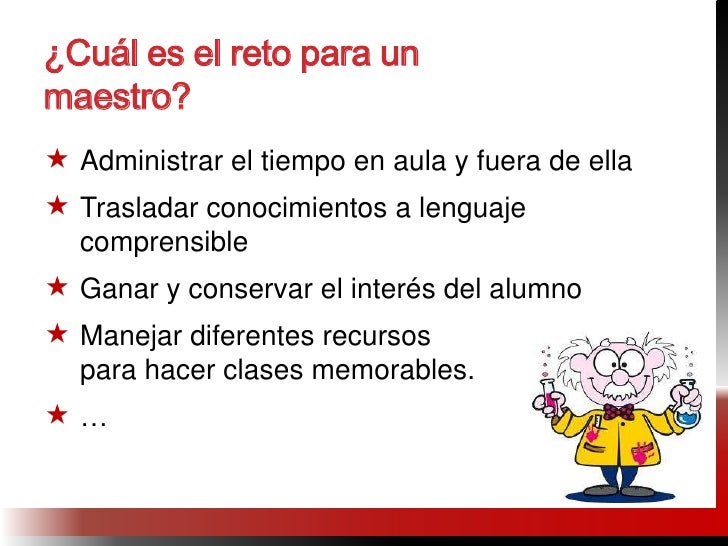 ¿Cuál es el reto para un maestro?

★ Administrar el tiempo en aula y fuera de ella
★ Trasladar conocimientos a lenguaje comprensible
★ Ganar y conservar el interés del alumno
★ Manejar diferentes recursos para hacer clases memorables.
★ …